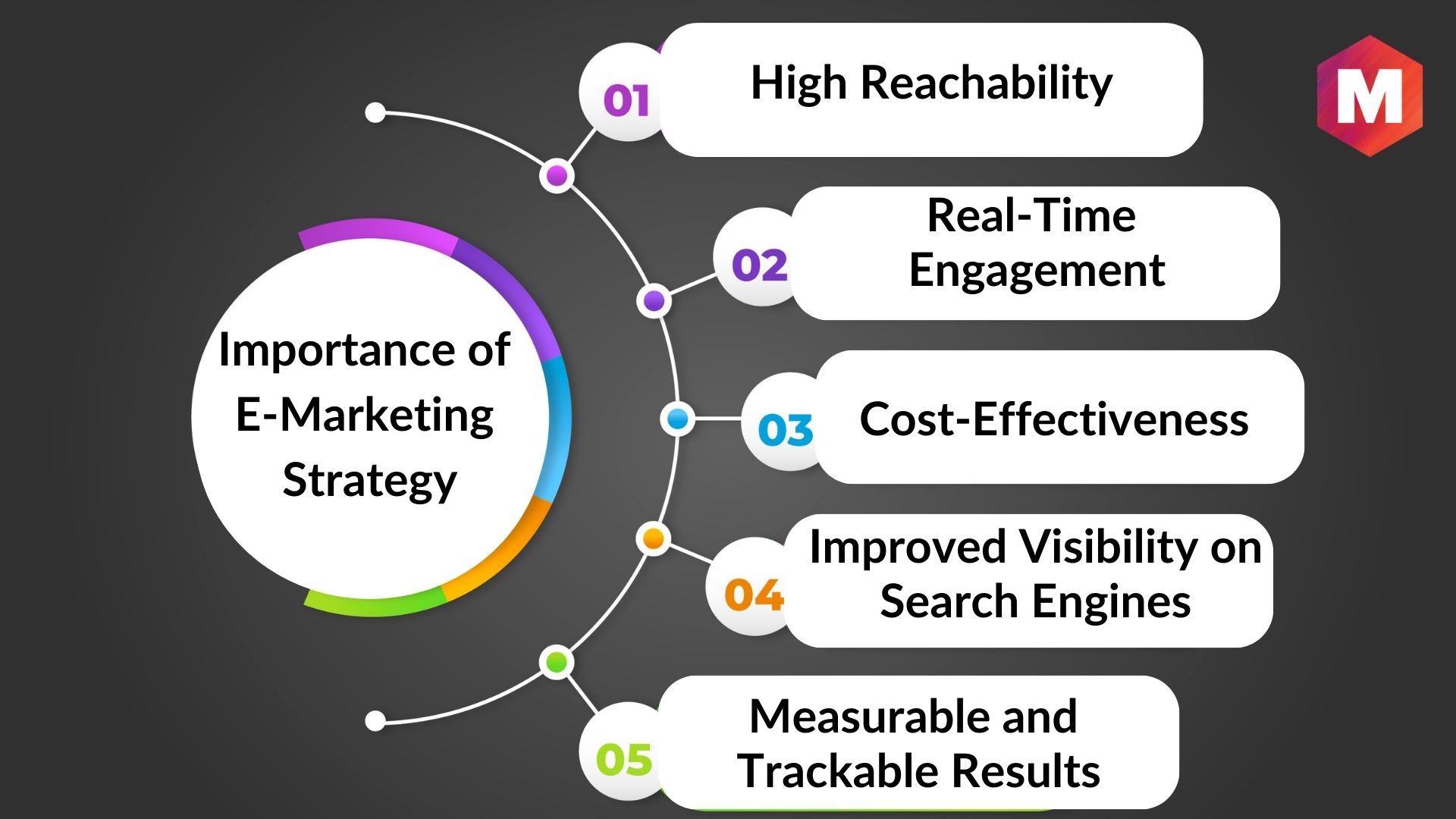 Importance of E-Marketing Strategy

01 High Reachability

02 Real-Time Engagement

03 Cost-Effectiveness

04 Improved Visibility on Search Engines

05 Measurable and Trackable Results

M